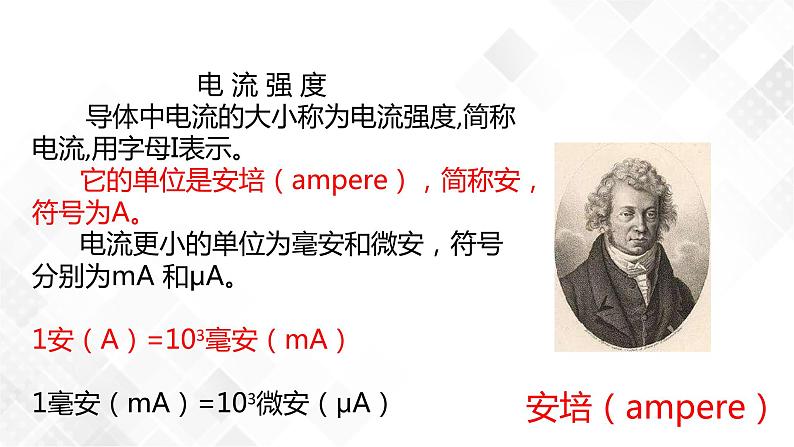 电 流 强 度

导体中电流的大小称为电流强度,简称电流,用字母I表示。

它的单位是安培（ampere），简称安，符号为A。

电流更小的单位为毫安和微安，符号分别为mA 和μA。

1安（A）=$10^3$毫安（mA）

1毫安（mA）=$10^3$微安（μA）

安培（ampere）